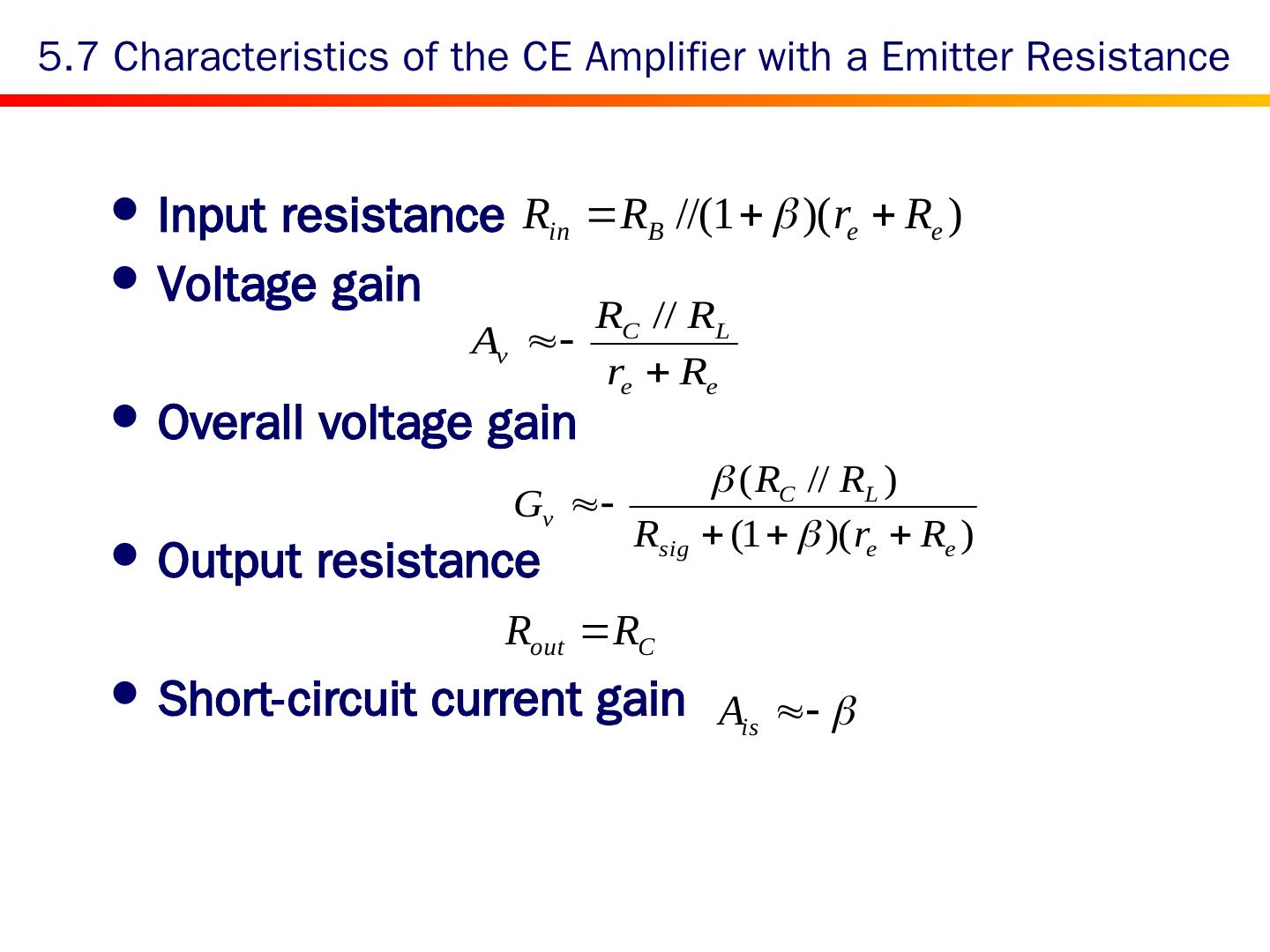 5.7 Characteristics of the CE Amplifier with a Emitter Resistance

• Input resistance $R_{in} = R_B // (1+\beta)(r_e + R_e)$

• Voltage gain

$A_v \approx -\frac{R_C // R_L}{r_e + R_e}$

• Overall voltage gain

$G_v \approx -\frac{\beta(R_C // R_L)}{R_{sig} + (1+\beta)(r_e + R_e)}$

• Output resistance

$R_{out} = R_C$

• Short-circuit current gain $A_{is} \approx -\beta$